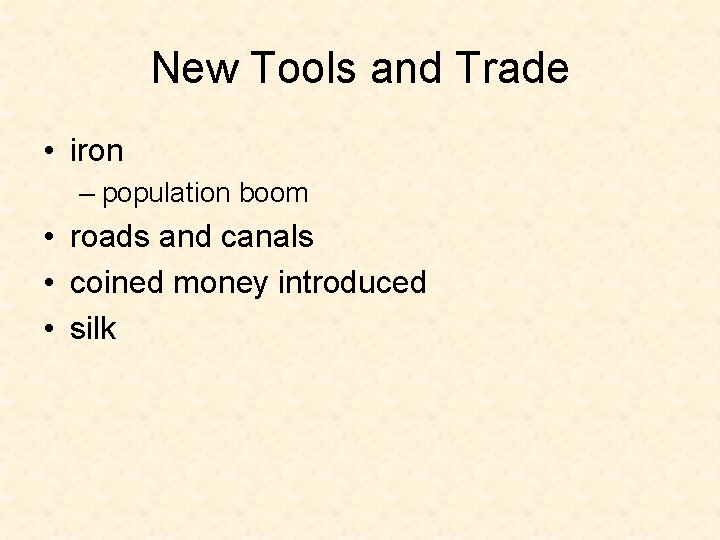 New Tools and Trade

• iron
  – population boom
• roads and canals
• coined money introduced
• silk